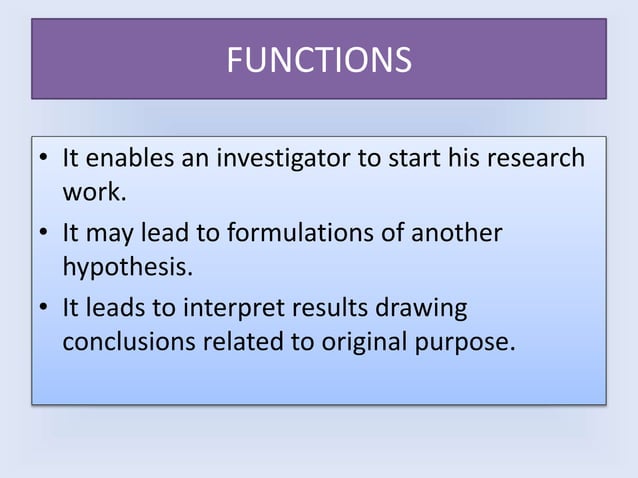 FUNCTIONS

• It enables an investigator to start his research work.
• It may lead to formulations of another hypothesis.
• It leads to interpret results drawing conclusions related to original purpose.